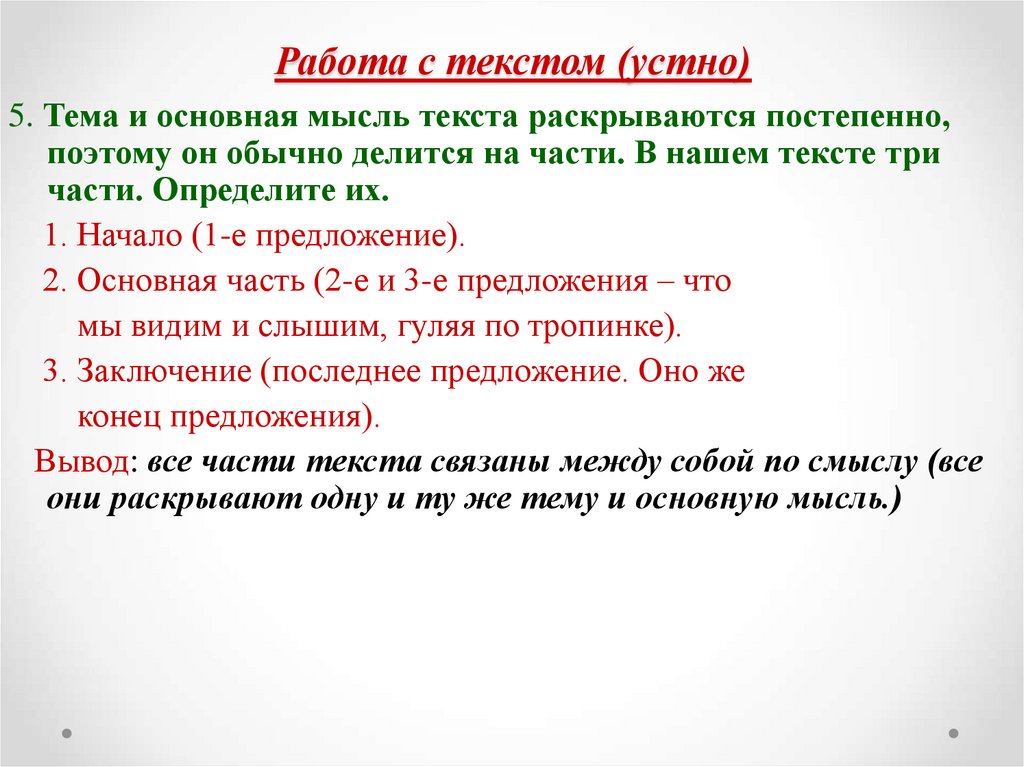 Работа с текстом (устно)

5. Тема и основная мысль текста раскрываются постепенно, поэтому он обычно делится на части. В нашем тексте три части. Определите их.

1. Начало (1-е предложение).

2. Основная часть (2-е и 3-е предложения – что мы видим и слышим, гуляя по тропинке).

3. Заключение (последнее предложение. Оно же конец предложения).

Вывод: все части текста связаны между собой по смыслу (все они раскрывают одну и ту же тему и основную мысль.)